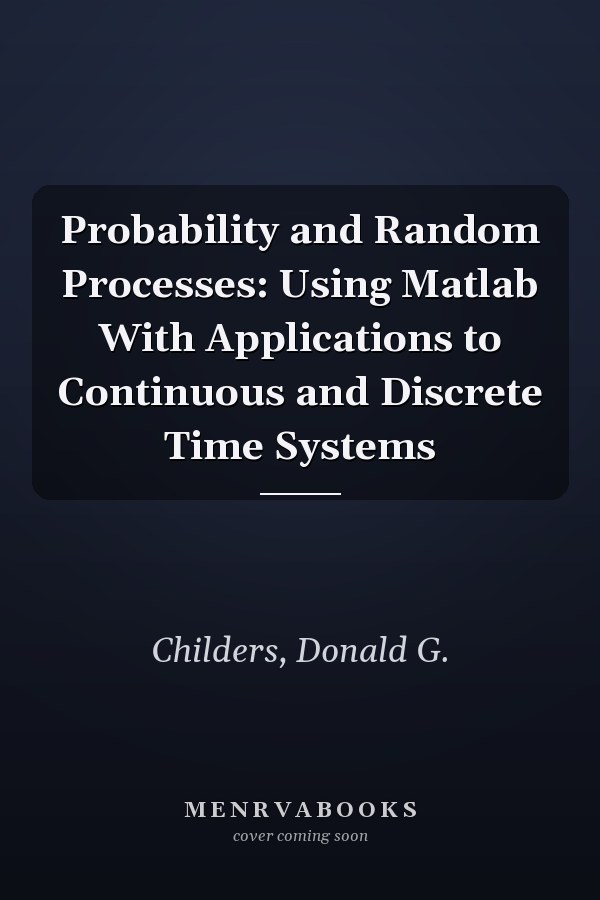 Probability and Random Processes: Using Matlab With Applications to Continuous and Discrete Time Systems

Childers, Donald G.

MENRVABOOKS
cover coming soon